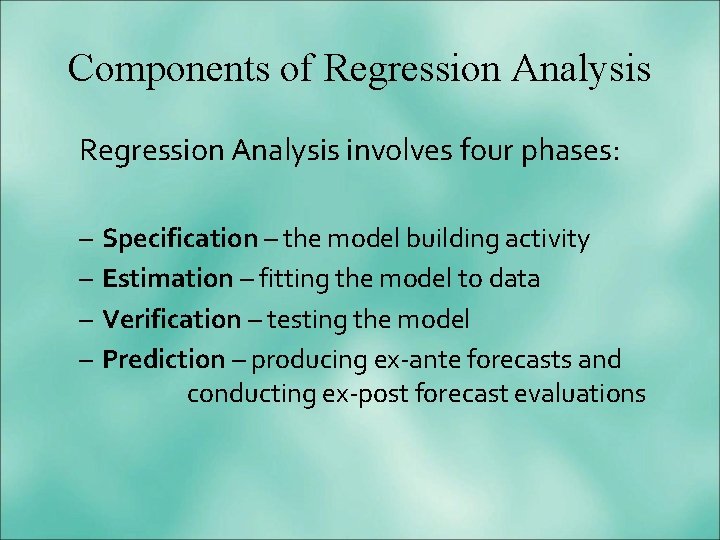 Components of Regression Analysis

Regression Analysis involves four phases:

– Specification – the model building activity
– Estimation – fitting the model to data
– Verification – testing the model
– Prediction – producing ex-ante forecasts and conducting ex-post forecast evaluations